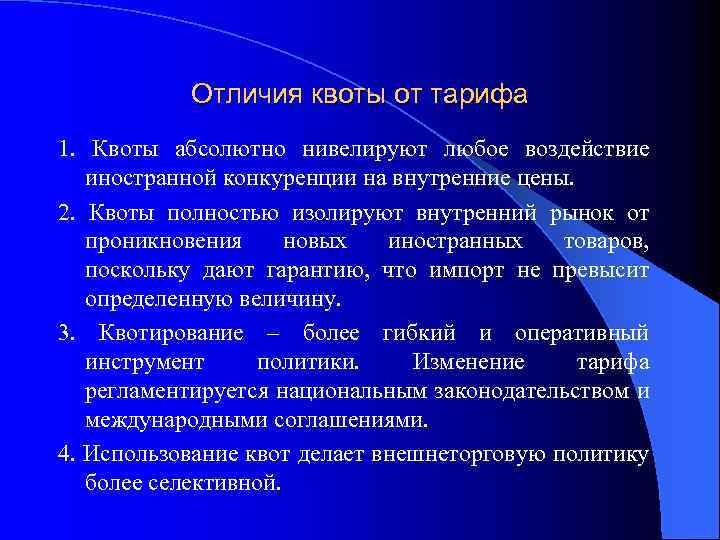 Отличия квоты от тарифа

1. Квоты абсолютно нивелируют любое воздействие иностранной конкуренции на внутренние цены.

2. Квоты полностью изолируют внутренний рынок от проникновения новых иностранных товаров, поскольку дают гарантию, что импорт не превысит определенную величину.

3. Квотирование – более гибкий и оперативный инструмент политики. Изменение тарифа регламентируется национальным законодательством и международными соглашениями.

4. Использование квот делает внешнеторговую политику более селективной.